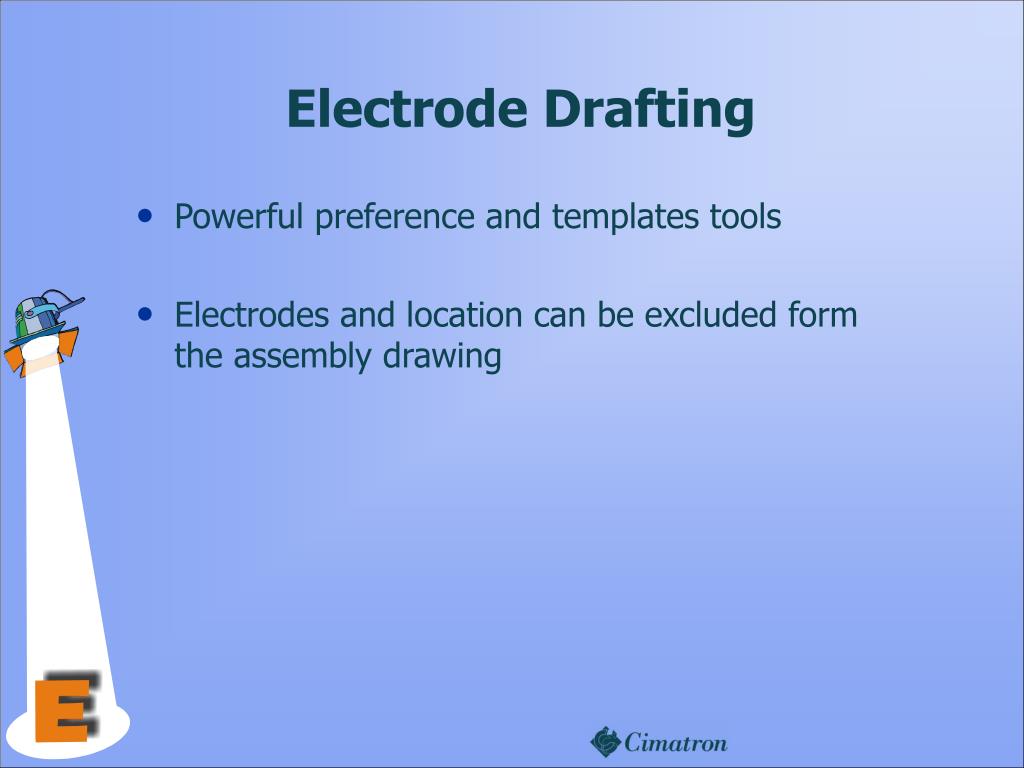 Electrode Drafting

• Powerful preference and templates tools

• Electrodes and location can be excluded form the assembly drawing

E

Cimatron